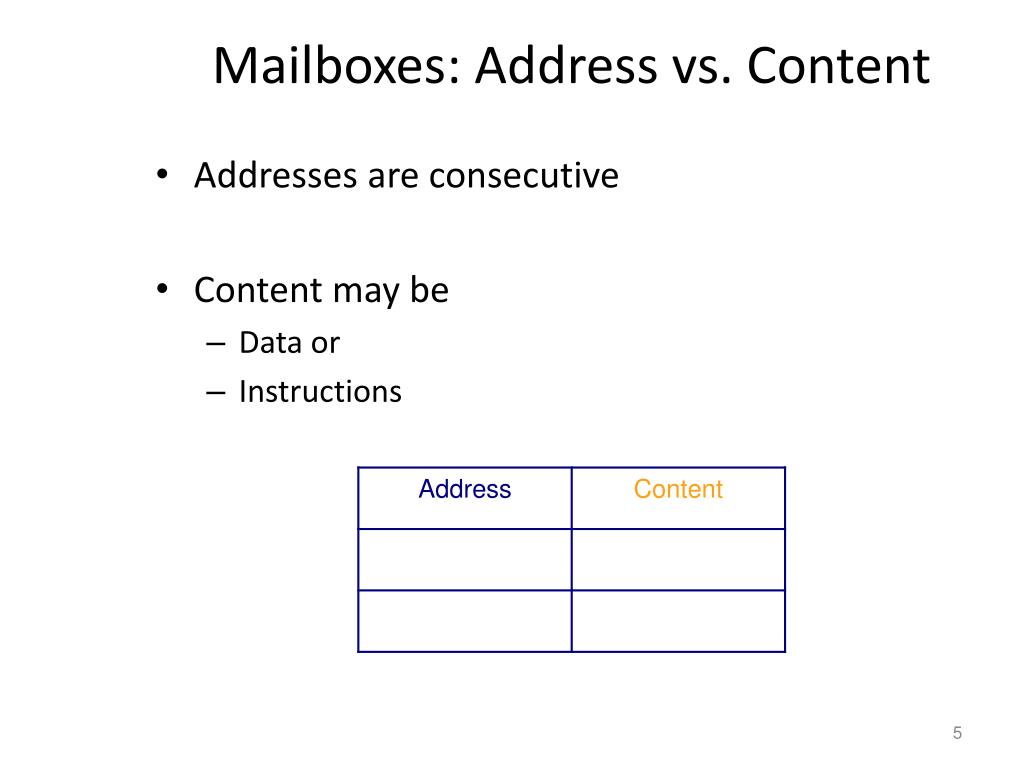 Mailboxes: Address vs. Content

• Addresses are consecutive

• Content may be
– Data or
– Instructions

| Address | Content |
|---|---|
| | |
| | |

5